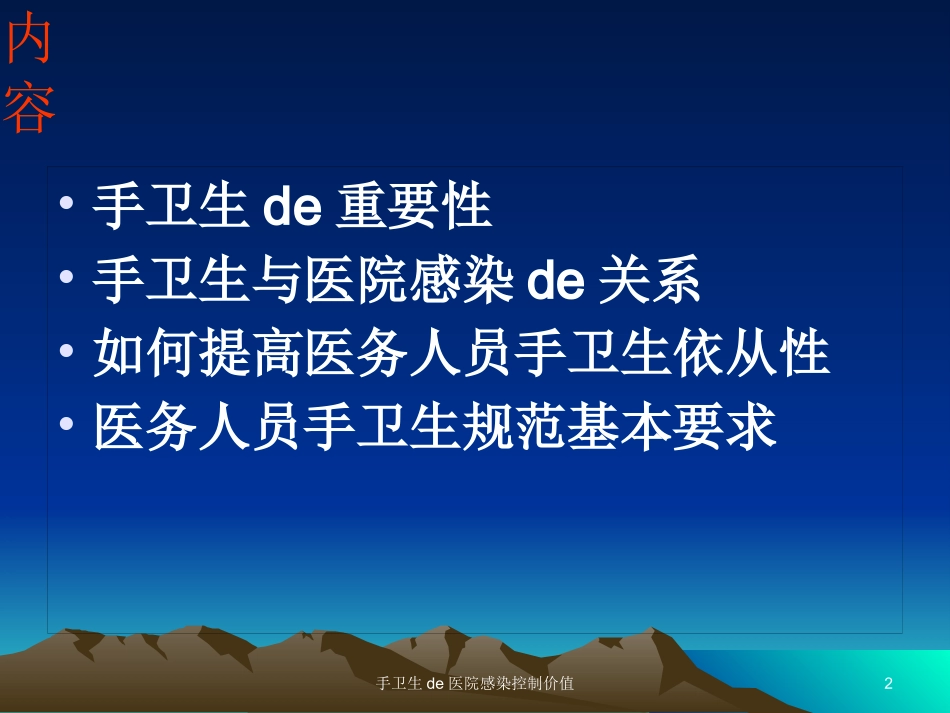 内容

• 手卫生 de 重要性
• 手卫生与医院感染 de 关系
• 如何提高医务人员手卫生依从性
• 医务人员手卫生规范基本要求

手卫生 de 医院感染控制价值

2